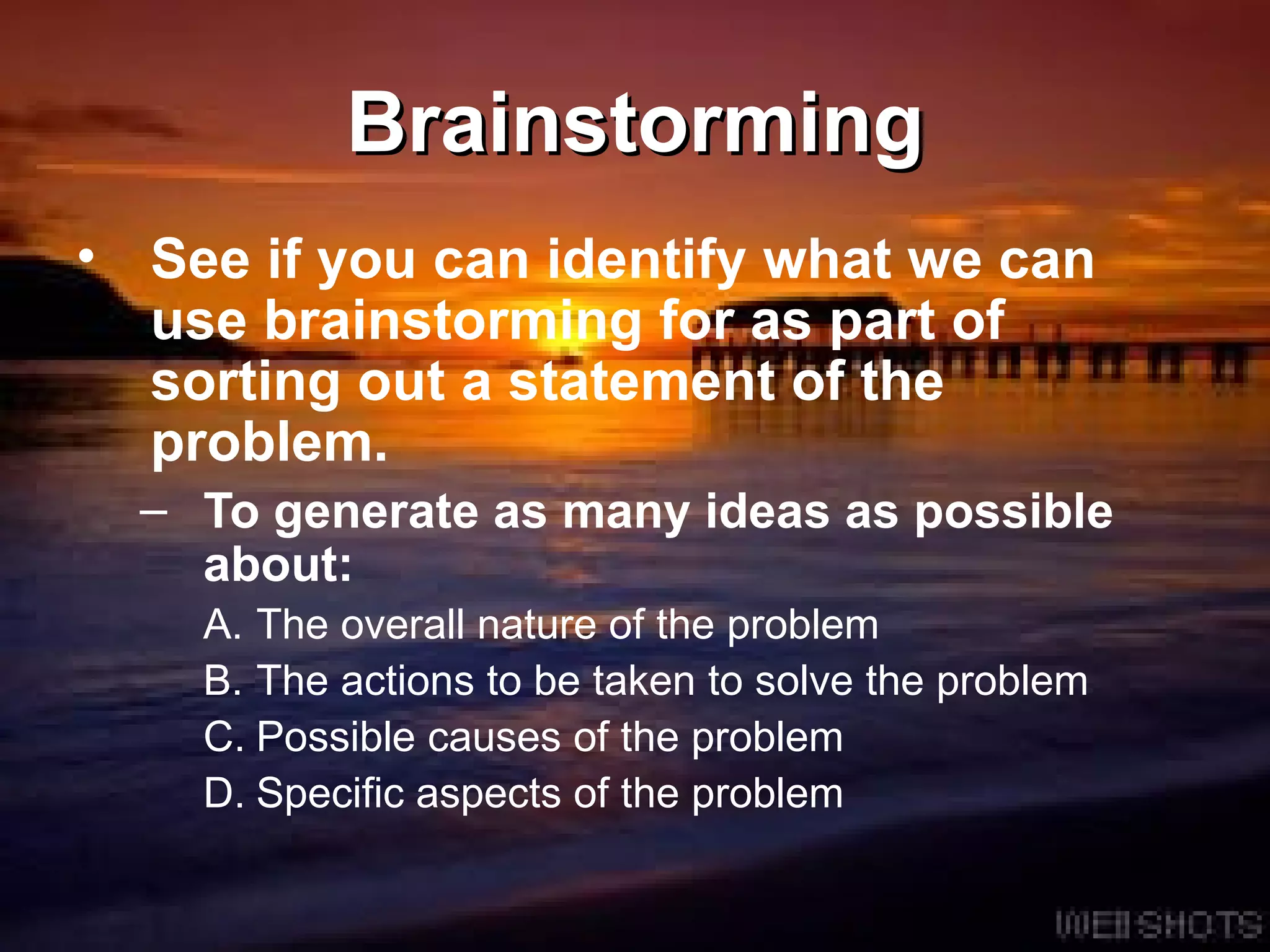 Brainstorming

• See if you can identify what we can use brainstorming for as part of sorting out a statement of the problem.

– To generate as many ideas as possible about:

A. The overall nature of the problem

B. The actions to be taken to solve the problem

C. Possible causes of the problem

D. Specific aspects of the problem

WEBSHOTS